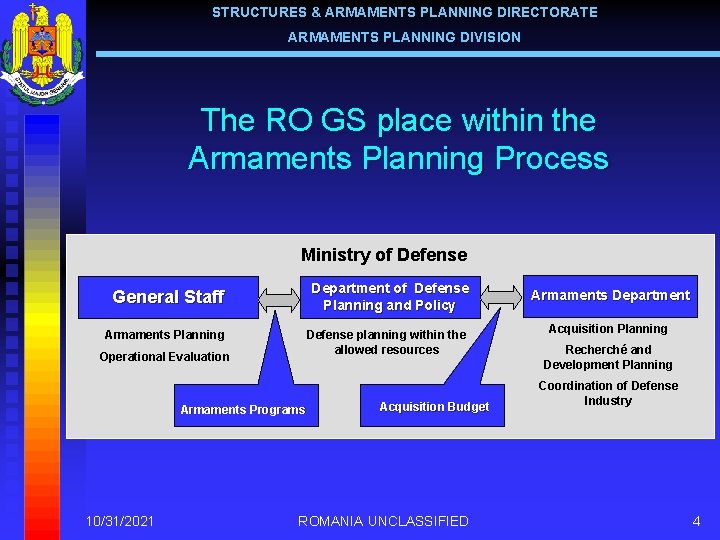 STATUL MAJOR GENERAL

STRUCTURES & ARMAMENTS PLANNING DIRECTORATE

ARMAMENTS PLANNING DIVISION

The RO GS place within the Armaments Planning Process

Ministry of Defense

General Staff

Armaments Planning

Operational Evaluation

Department of Defense Planning and Policy

Defense planning within the allowed resources

Armaments Department

Acquisition Planning

Recherché and Development Planning

Coordination of Defense Industry

Armaments Programs

Acquisition Budget

10/31/2021

ROMANIA UNCLASSIFIED

4